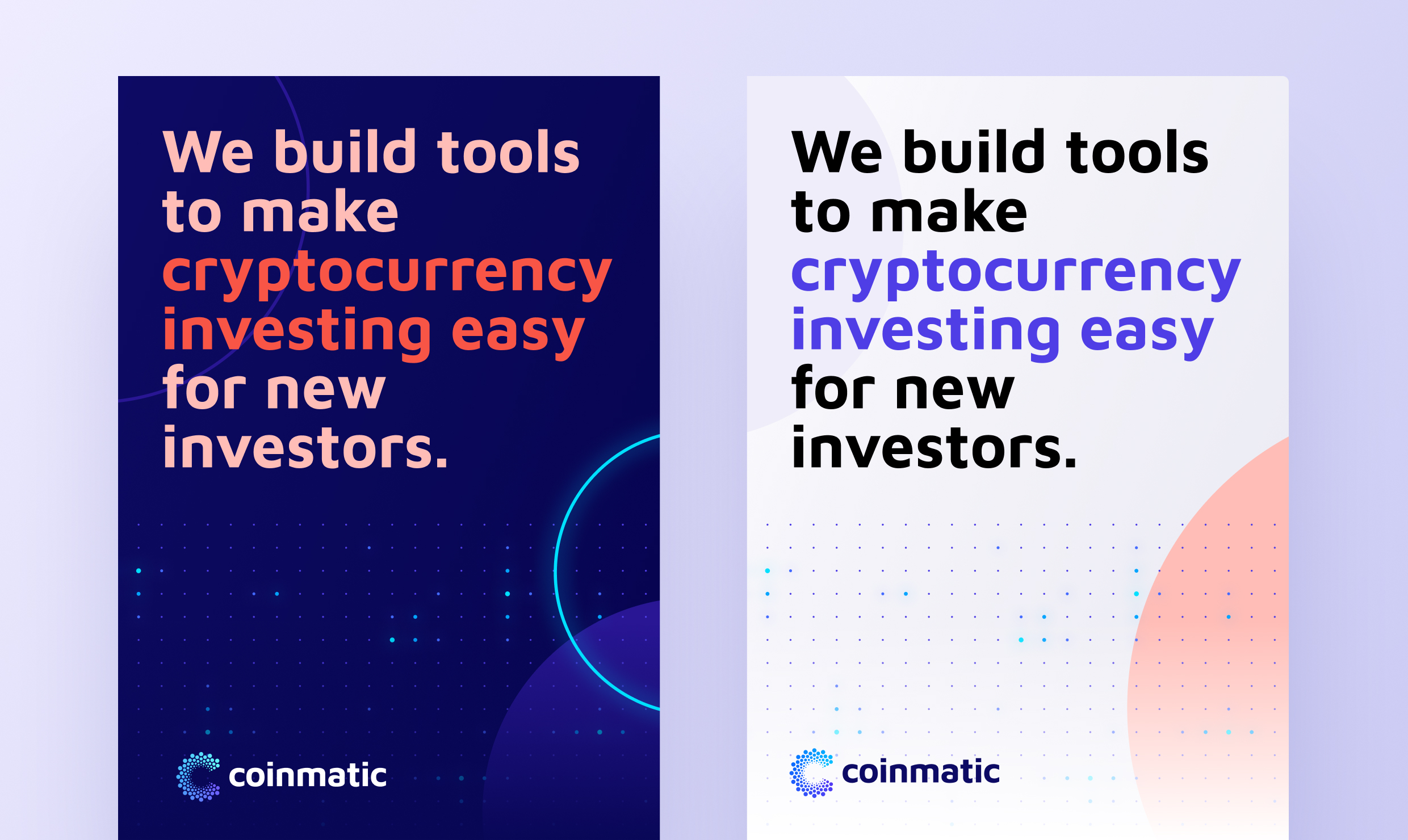 We build tools to make cryptocurrency investing easy for new investors.

coinmatic

We build tools to make cryptocurrency investing easy for new investors.

coinmatic